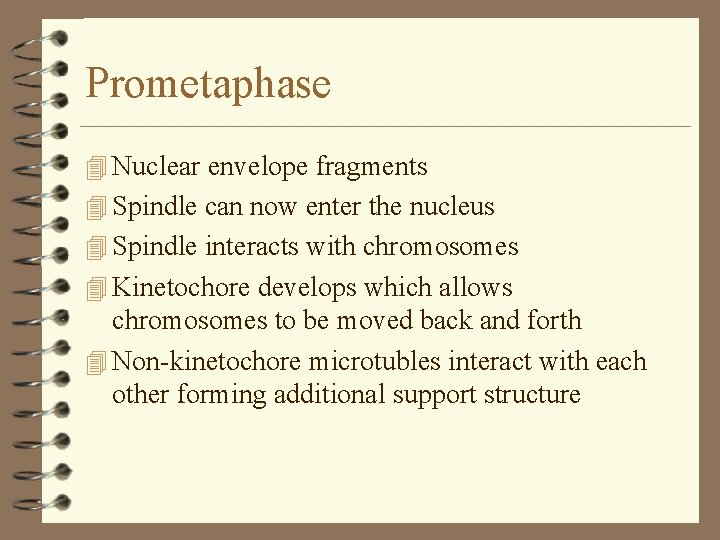 Prometaphase

Nuclear envelope fragments

Spindle can now enter the nucleus

Spindle interacts with chromosomes

Kinetochore develops which allows chromosomes to be moved back and forth

Non-kinetochore microtubles interact with each other forming additional support structure